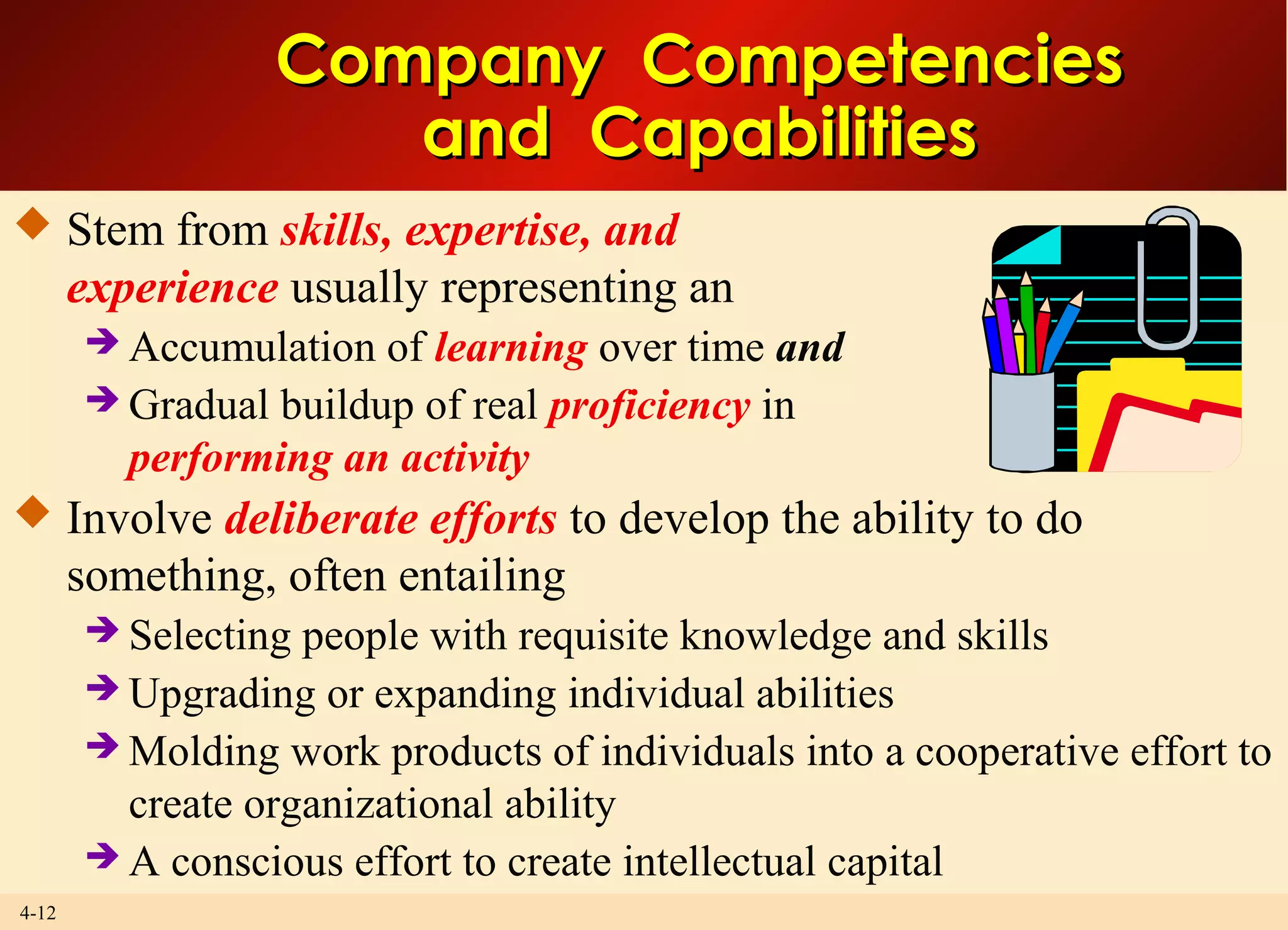 Company Competencies and Capabilities

◆ Stem from skills, expertise, and experience usually representing an

➔ Accumulation of learning over time and

➔ Gradual buildup of real proficiency in performing an activity

◆ Involve deliberate efforts to develop the ability to do something, often entailing

➔ Selecting people with requisite knowledge and skills

➔ Upgrading or expanding individual abilities

➔ Molding work products of individuals into a cooperative effort to create organizational ability

➔ A conscious effort to create intellectual capital

4-12